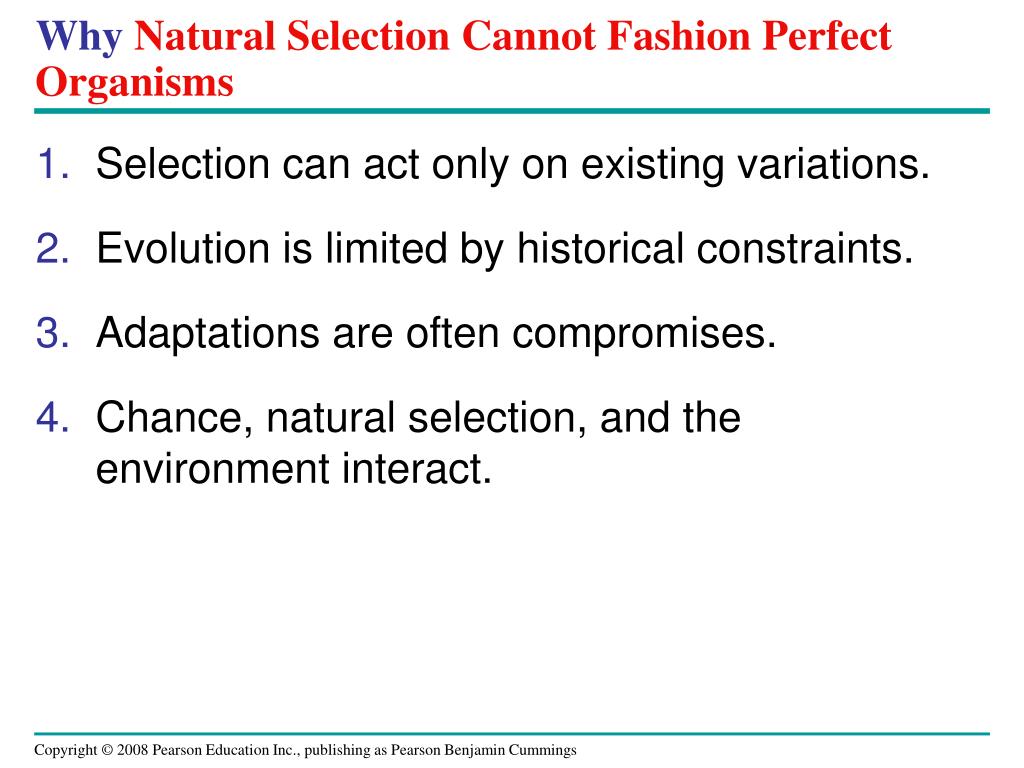 Why Natural Selection Cannot Fashion Perfect Organisms

1. Selection can act only on existing variations.

2. Evolution is limited by historical constraints.

3. Adaptations are often compromises.

4. Chance, natural selection, and the environment interact.

Copyright © 2008 Pearson Education Inc., publishing as Pearson Benjamin Cummings